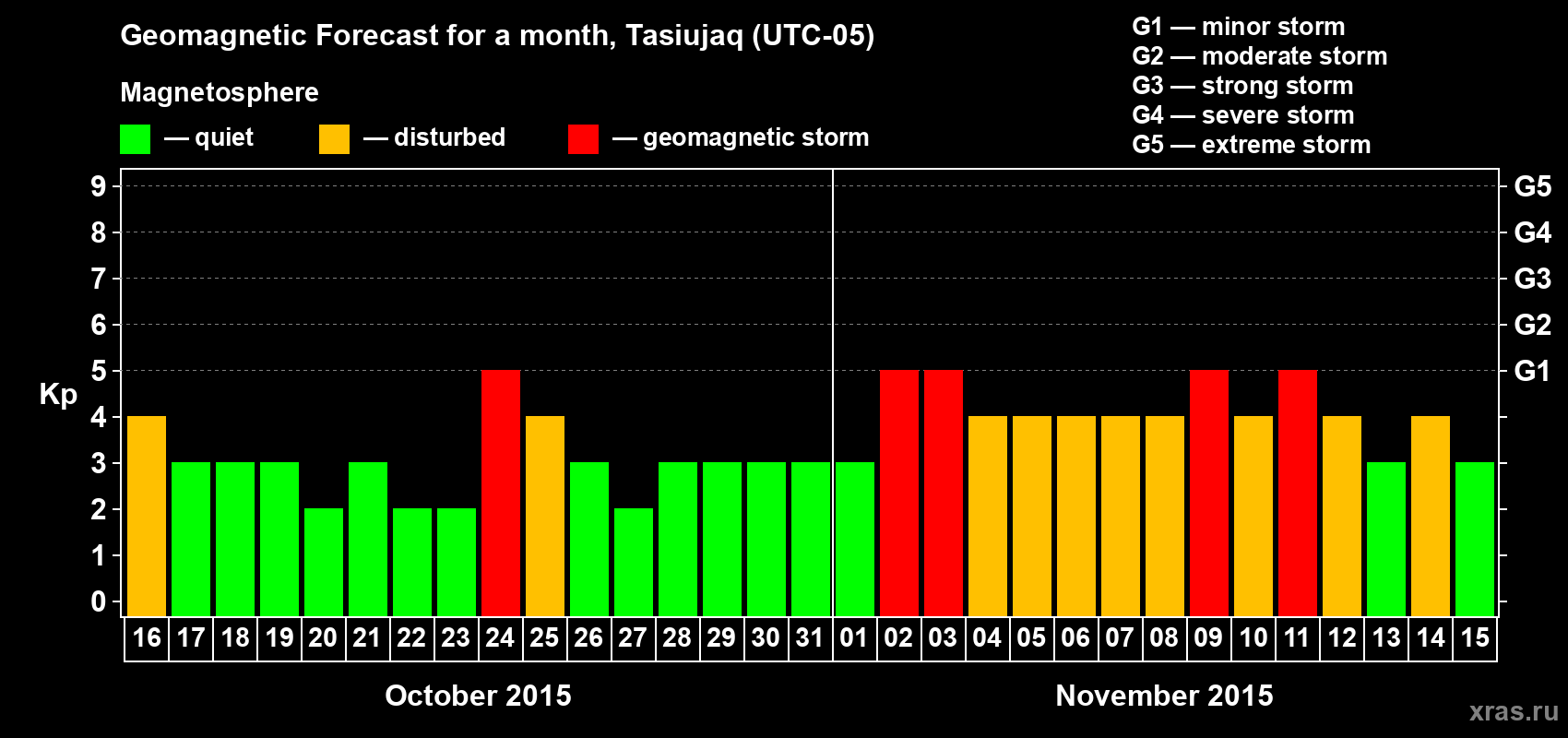 Geomagnetic Forecast for a month, Tasiujaq (UTC-05)

Magnetosphere

— quiet — disturbed — geomagnetic storm

G1 — minor storm
G2 — moderate storm
G3 — strong storm
G4 — severe storm
G5 — extreme storm

Kp

9
8
7
6
5
4
3
2
1
0

G5
G4
G3
G2
G1

16 17 18 19 20 21 22 23 24 25 26 27 28 29 30 31 01 02 03 04 05 06 07 08 09 10 11 12 13 14 15

October 2015

November 2015

xras.ru